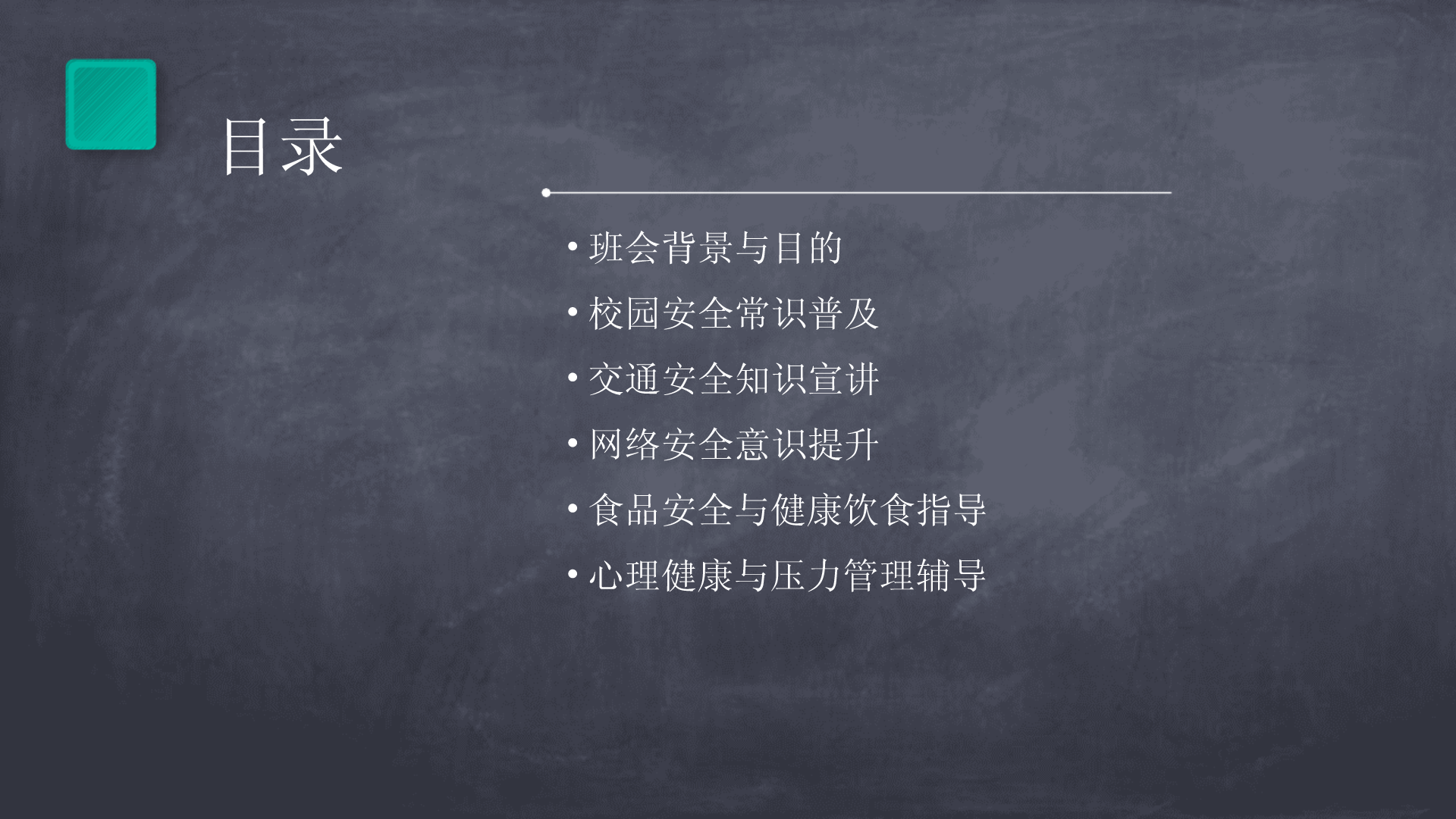 目录

• 班会背景与目的
• 校园安全常识普及
• 交通安全知识宣讲
• 网络安全意识提升
• 食品安全与健康饮食指导
• 心理健康与压力管理辅导